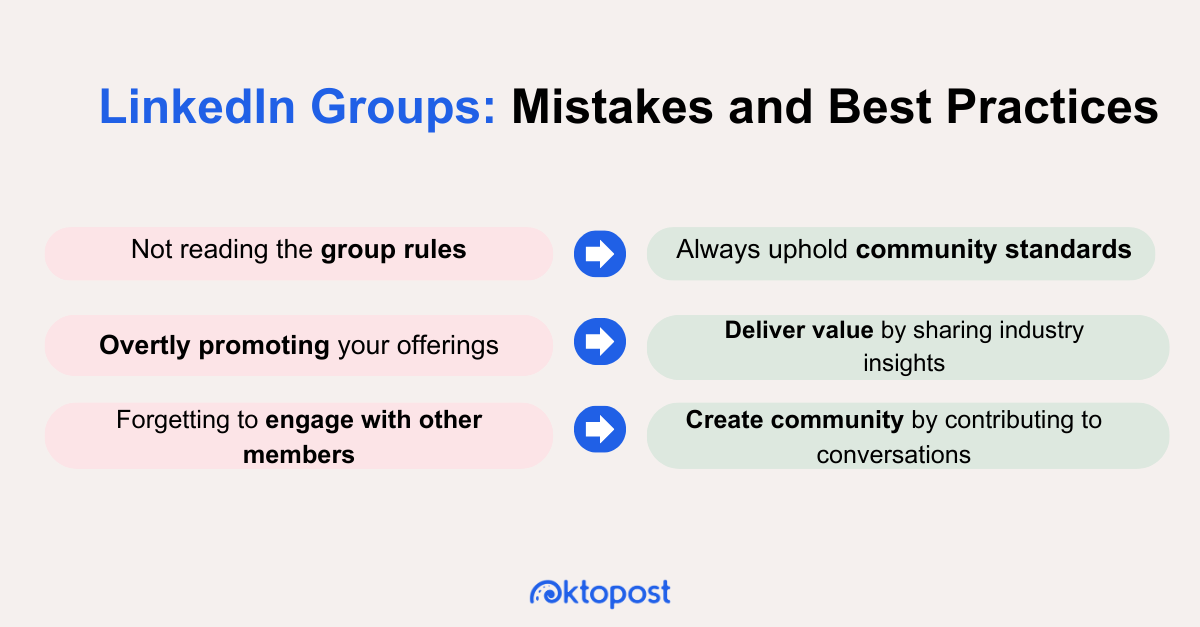 LinkedIn Groups: Mistakes and Best Practices

Not reading the group rules

Always uphold community standards

Overtly promoting your offerings

Deliver value by sharing industry insights

Forgetting to engage with other members

Create community by contributing to conversations

oktopost